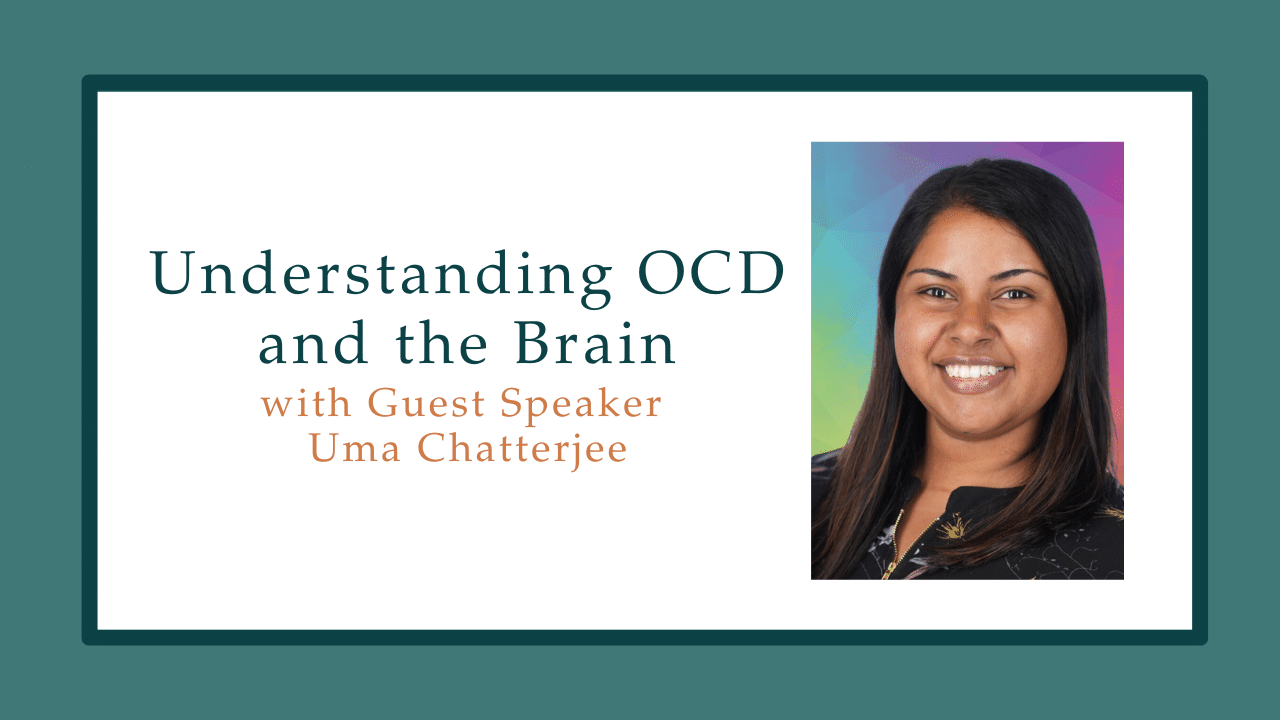 Understanding OCD and the Brain
with Guest Speaker
Uma Chatterjee